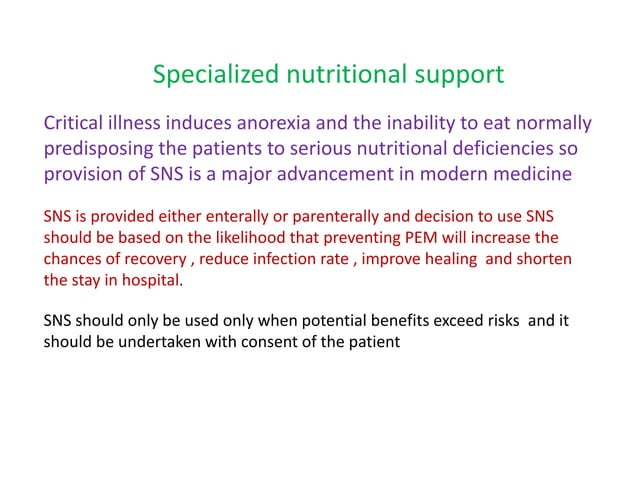 Specialized nutritional support

Critical illness induces anorexia and the inability to eat normally predisposing the patients to serious nutritional deficiencies so provision of SNS is a major advancement in modern medicine

SNS is provided either enterally or parenterally and decision to use SNS should be based on the likelihood that preventing PEM will increase the chances of recovery , reduce infection rate , improve healing and shorten the stay in hospital.

SNS should only be used only when potential benefits exceed risks and it should be undertaken with consent of the patient